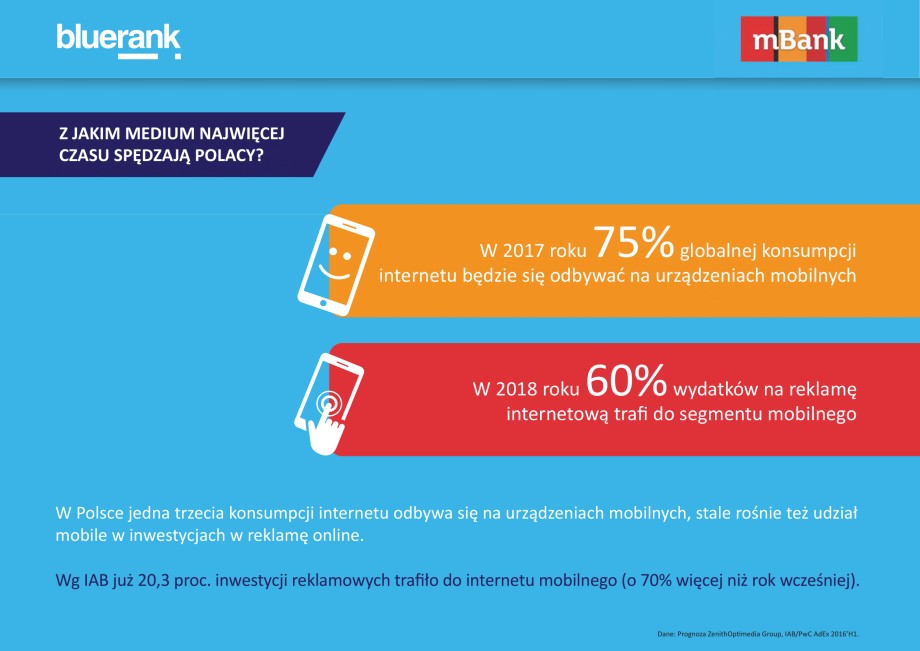 bluerank

mBank

Z JAKIM MEDIUM NAJWIĘCEJ CZASU SPĘDZAJĄ POLACY?

W 2017 roku 75% globalnej konsumpcji internetu będzie się odbywać na urządzeniach mobilnych

W 2018 roku 60% wydatków na reklamę internetową trafi do segmentu mobilnego

W Polsce jedna trzecia konsumpcji internetu odbywa się na urządzeniach mobilnych, stale rośnie też udział mobile w inwestycjach w reklamę online.

Wg IAB już 20,3 proc. inwestycji reklamowych trafiło do internetu mobilnego (o 70% więcej niż rok wcześniej).

Dane: Prognoza ZenithOptimedia Group, IAB/PwC AdEx 2016'H1.